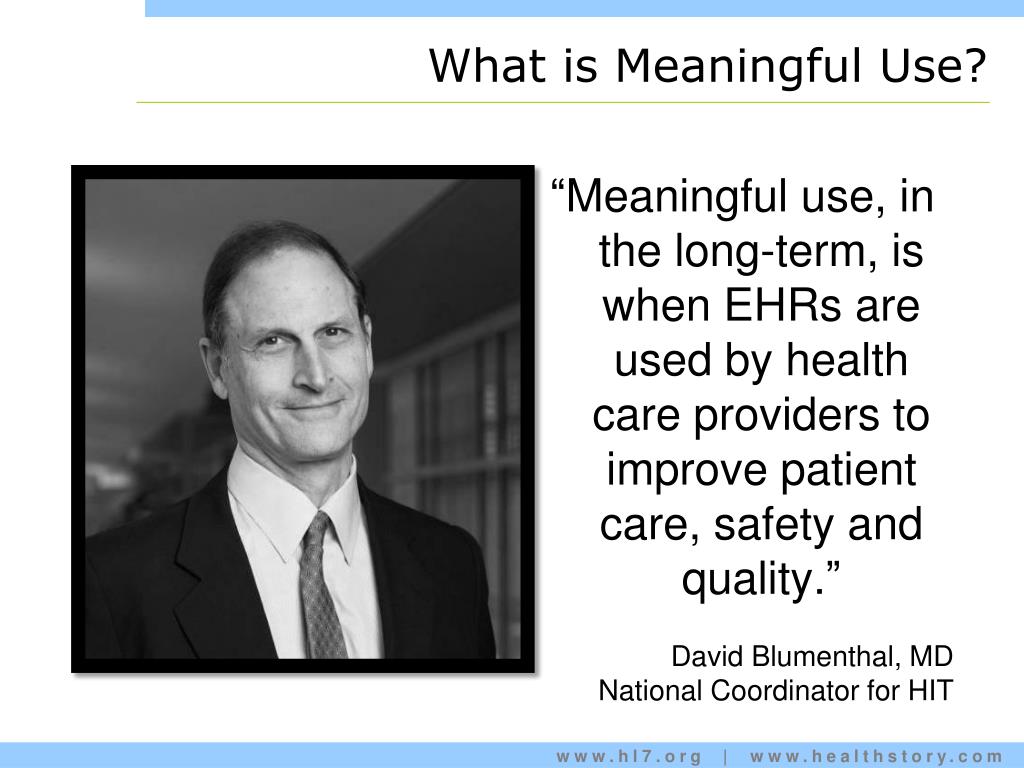 What is Meaningful Use?

“Meaningful use, in the long-term, is when EHRs are used by health care providers to improve patient care, safety and quality.”

David Blumenthal, MD
National Coordinator for HIT

www.hl7.org | www.healthstory.com